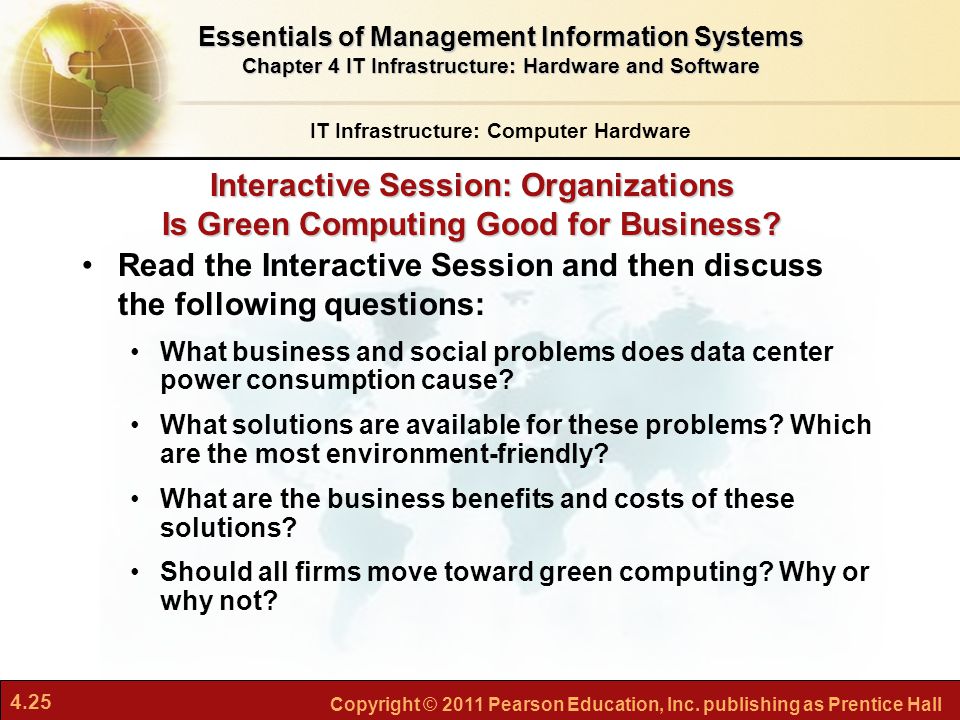 Essentials of Management Information Systems
Chapter 4 IT Infrastructure: Hardware and Software

IT Infrastructure: Computer Hardware

Interactive Session: Organizations
Is Green Computing Good for Business?

• Read the Interactive Session and then discuss the following questions:
  • What business and social problems does data center power consumption cause?
  • What solutions are available for these problems? Which are the most environment-friendly?
  • What are the business benefits and costs of these solutions?
  • Should all firms move toward green computing? Why or why not?

4.25

Copyright © 2011 Pearson Education, Inc. publishing as Prentice Hall